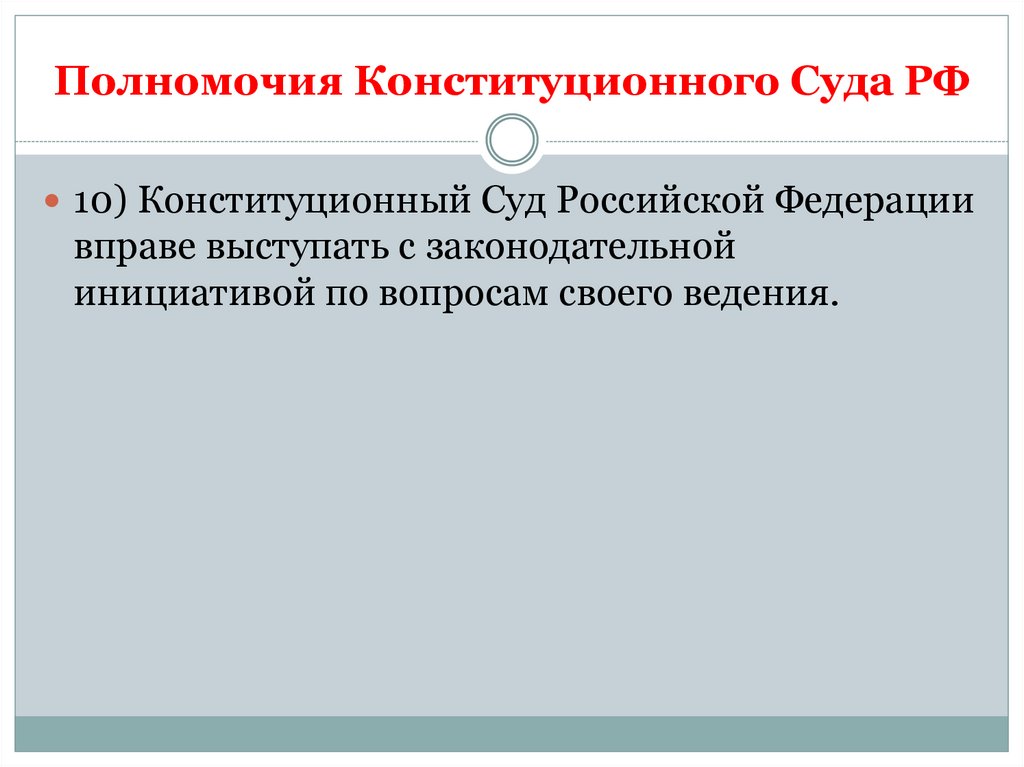 Полномочия Конституционного Суда РФ

10) Конституционный Суд Российской Федерации вправе выступать с законодательной инициативой по вопросам своего ведения.